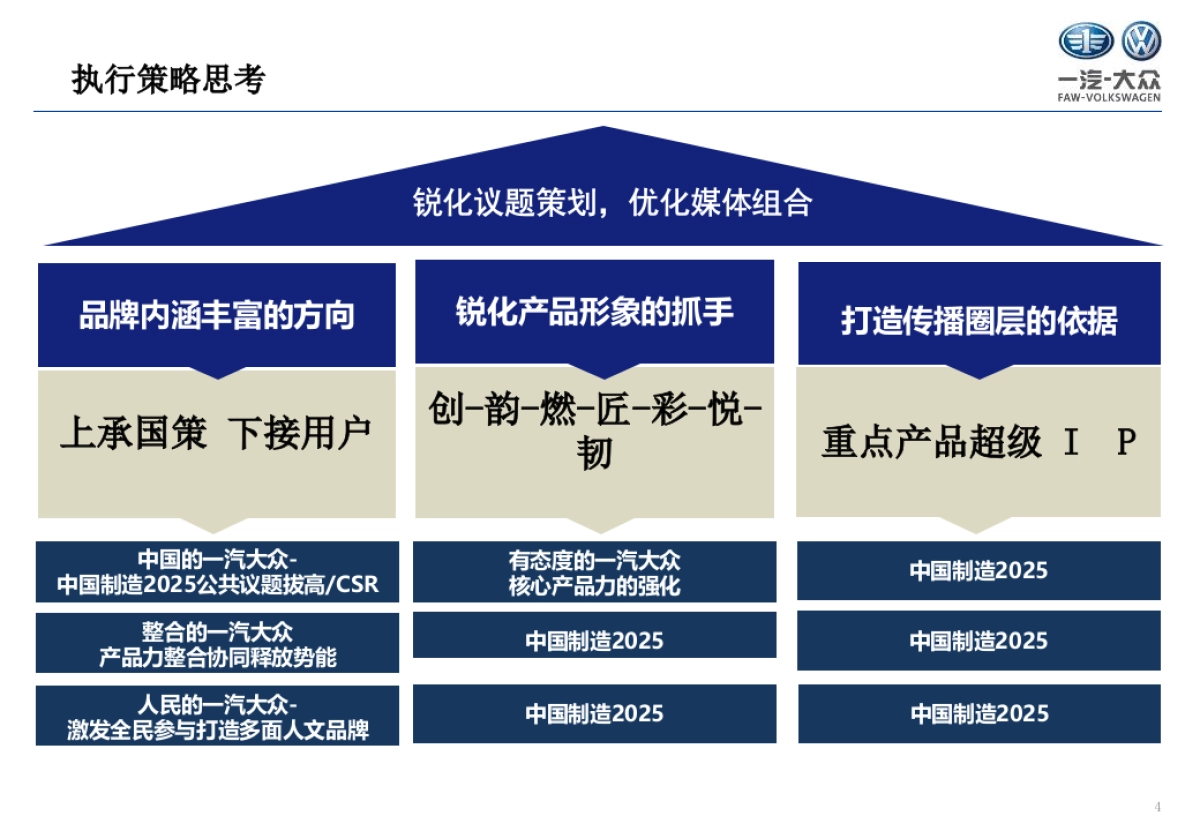 执行策略思考

一汽-大众
FAW-VOLKSWAGEN

锐化议题策划，优化媒体组合

品牌内涵丰富的方向

上承国策 下接用户

中国的一汽大众-
中国制造2025公共议题拔高/CSR

整合的一汽大众
产品力整合协同释放势能

人民的一汽大众-
激发全民参与打造多面人文品牌

锐化产品形象的抓手

创-韵-燃-匠-彩-悦-韧

有态度的一汽大众
核心产品力的强化

中国制造2025

中国制造2025

打造传播圈层的依据

重点产品超级 I P

中国制造2025

中国制造2025

中国制造2025

4